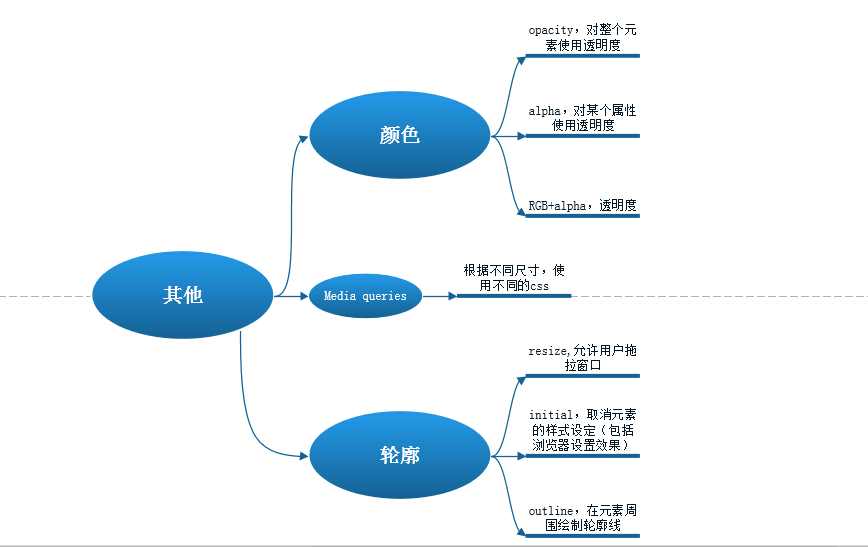 其他

颜色

opacity，对整个元素使用透明度

alpha，对某个属性使用透明度

RGB+alpha，透明度

Media queries

根据不同尺寸，使用不同的css

轮廓

resize,允许用户拖拉窗口

initial，取消元素的样式设定（包括浏览器设置效果）

outline，在元素周围绘制轮廓线